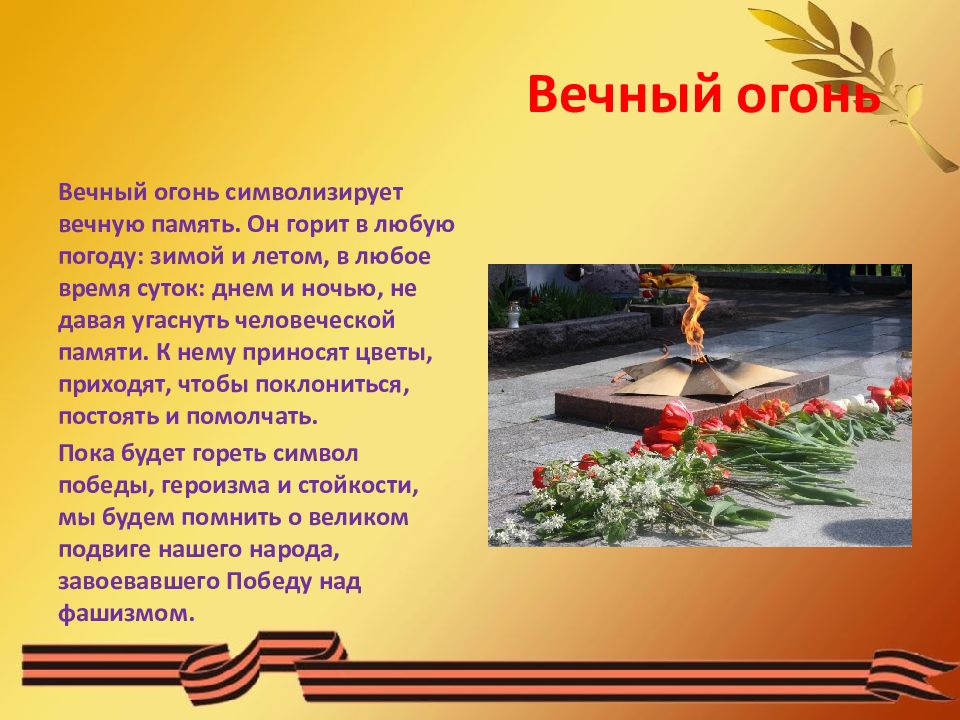 Вечный огонь

Вечный огонь символизирует вечную память. Он горит в любую погоду: зимой и летом, в любое время суток: днем и ночью, не давая угаснуть человеческой памяти. К нему приносят цветы, приходят, чтобы поклониться, постоять и помолчать.

Пока будет гореть символ победы, героизма и стойкости, мы будем помнить о великом подвиге нашего народа, завоевавшего Победу над фашизмом.